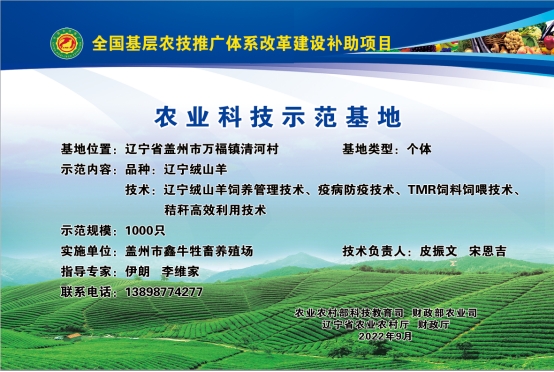 全国基层农技推广体系改革建设补助项目

农业科技示范基地

基地位置：辽宁省盖州市万福镇清河村

基地类型：个体

示范内容：品种：辽宁绒山羊

技术：辽宁绒山羊饲养管理技术、疫病防疫技术、TMR饲料饲喂技术、秸秆高效利用技术

示范规模：1000只

实施单位：盖州市鑫牛牲畜养殖场

技术负责人：皮振文　宋恩吉

指导专家：伊朗　李维家

联系电话：13898774277

农业农村部科技教育司　财政部农业司
辽宁省农业农村厅　财政厅
2022年9月